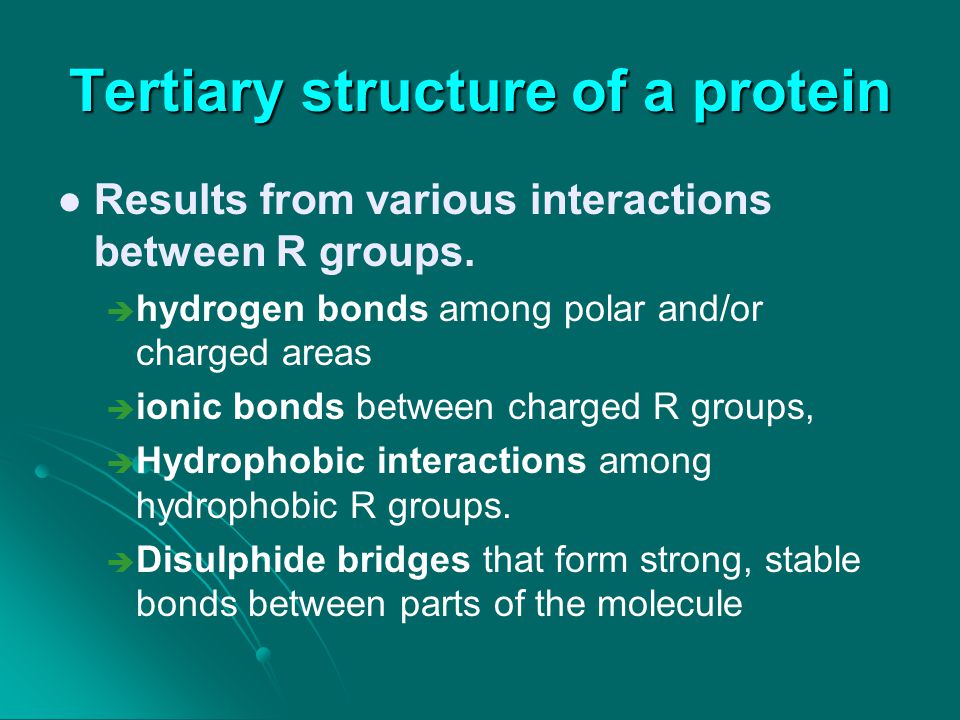 Tertiary structure of a protein

● Results from various interactions between R groups.

➔ hydrogen bonds among polar and/or charged areas

➔ ionic bonds between charged R groups,

➔ Hydrophobic interactions among hydrophobic R groups.

➔ Disulphide bridges that form strong, stable bonds between parts of the molecule